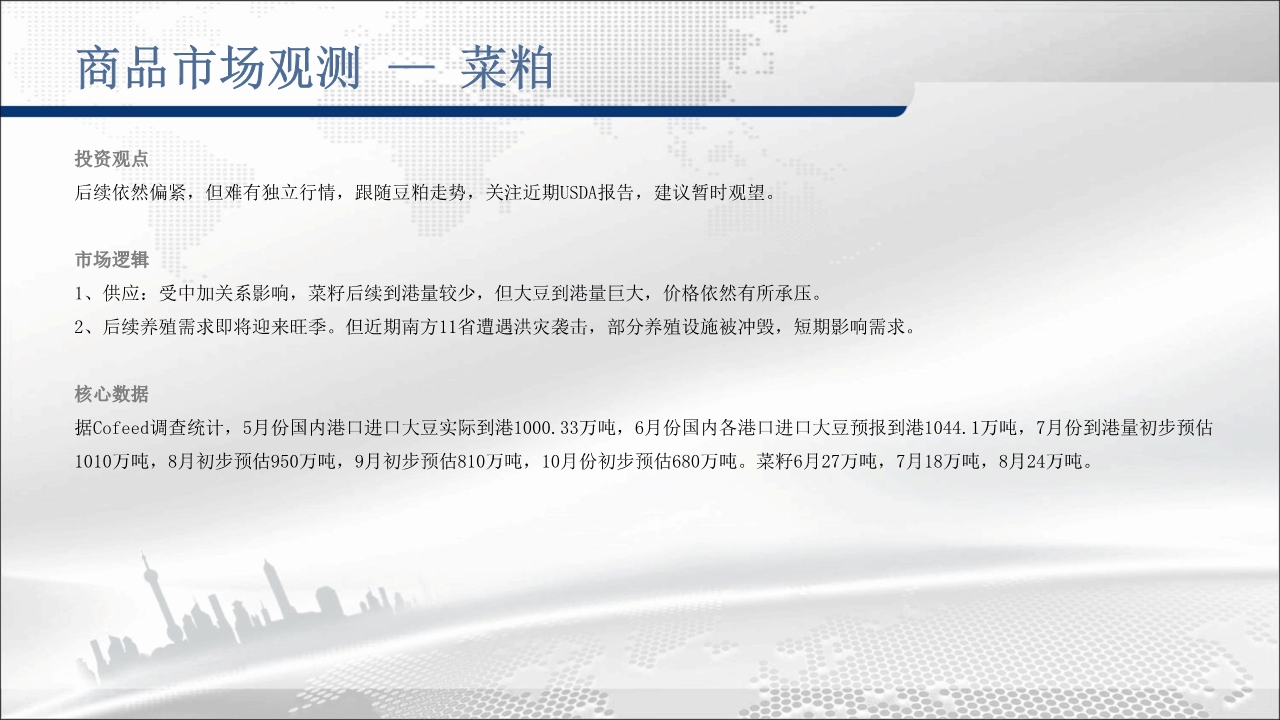 商品市场观测 — 菜粕

投资观点
后续依然偏紧，但难有独立行情，跟随豆粕走势，关注近期USDA报告，建议暂时观望。

市场逻辑
1、供应：受中加关系影响，菜籽后续到港量较少，但大豆到港量巨大，价格依然有所承压。
2、后续养殖需求即将迎来旺季。但近期南方11省遭遇洪灾袭击，部分养殖设施被冲毁，短期影响需求。

核心数据
据Cofeed调查统计，5月份国内港口进口大豆实际到港1000.33万吨，6月份国内各港口进口大豆预报到港1044.1万吨，7月份到港量初步预估1010万吨，8月初步预估950万吨，9月初步预估810万吨，10月份初步预估680万吨。菜籽6月27万吨，7月18万吨，8月24万吨。